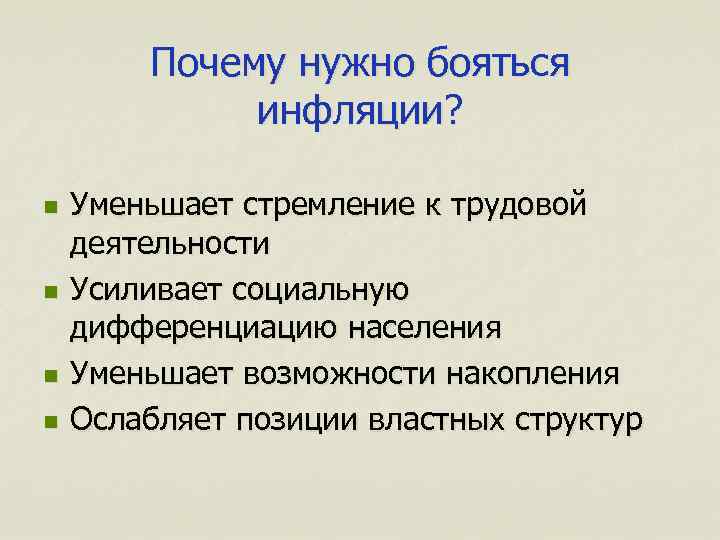 Почему нужно бояться инфляции?

- Уменьшает стремление к трудовой деятельности
- Усиливает социальную дифференциацию населения
- Уменьшает возможности накопления
- Ослабляет позиции властных структур